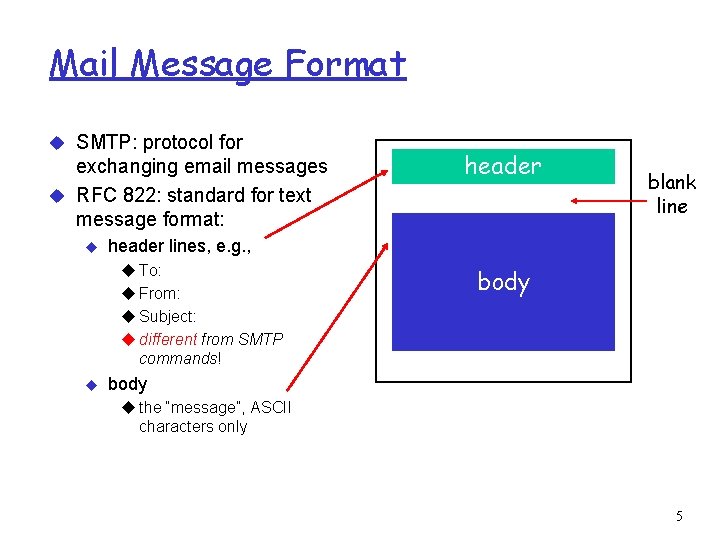 Mail Message Format

SMTP: protocol for exchanging email messages
RFC 822: standard for text message format:
header lines, e.g.,
To:
From:
Subject:
different from SMTP commands!
body
the "message", ASCII characters only

header

blank line

body

5